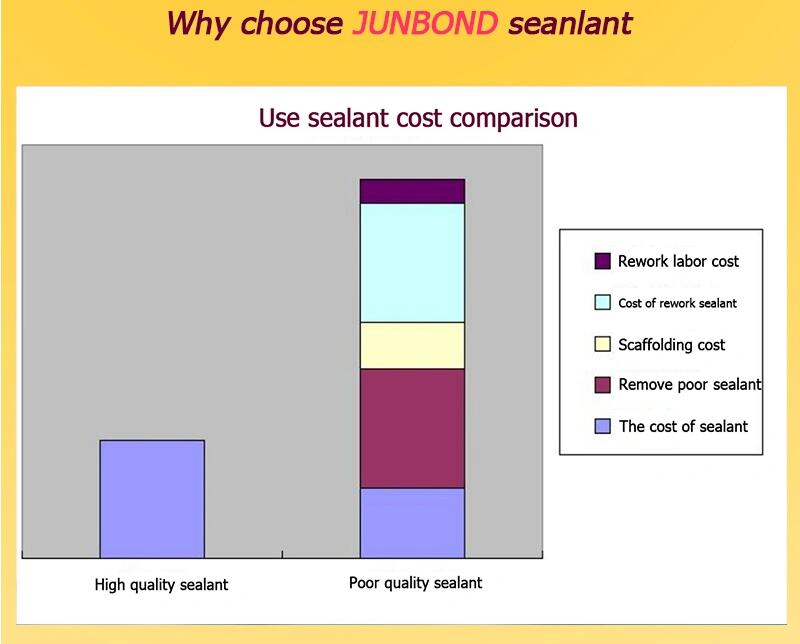 Why choose JUNBOND seanlant

Use sealant cost comparison

Rework labor cost
Cost of rework sealant
Scaffolding cost
Remove poor sealant
The cost of sealant

High quality sealant
Poor quality sealant